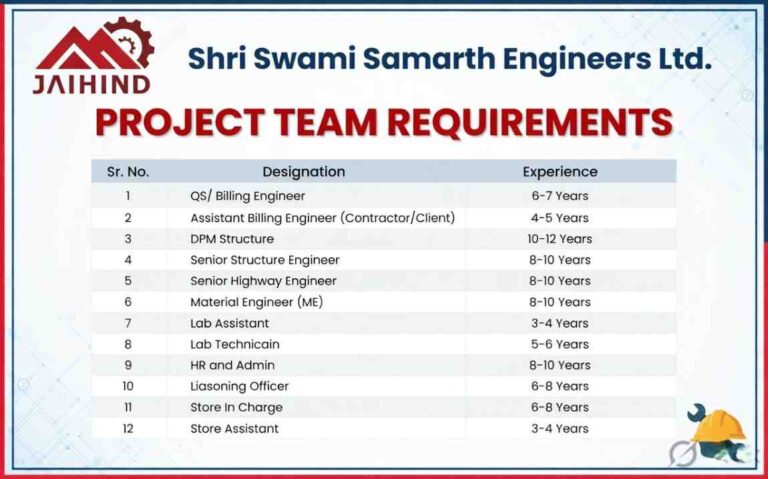 JAIHIND

Shri Swami Samarth Engineers Ltd.

PROJECT TEAM REQUIREMENTS

| Sr. No. | Designation | Experience |
|---|---|---|
| 1 | QS/ Billing Engineer | 6-7 Years |
| 2 | Assistant Billing Engineer (Contractor/Client) | 4-5 Years |
| 3 | DPM Structure | 10-12 Years |
| 4 | Senior Structure Engineer | 8-10 Years |
| 5 | Senior Highway Engineer | 8-10 Years |
| 6 | Material Engineer (ME) | 8-10 Years |
| 7 | Lab Assistant | 3-4 Years |
| 8 | Lab Technicain | 5-6 Years |
| 9 | HR and Admin | 8-10 Years |
| 10 | Liasoning Officer | 6-8 Years |
| 11 | Store In Charge | 6-8 Years |
| 12 | Store Assistant | 3-4 Years |